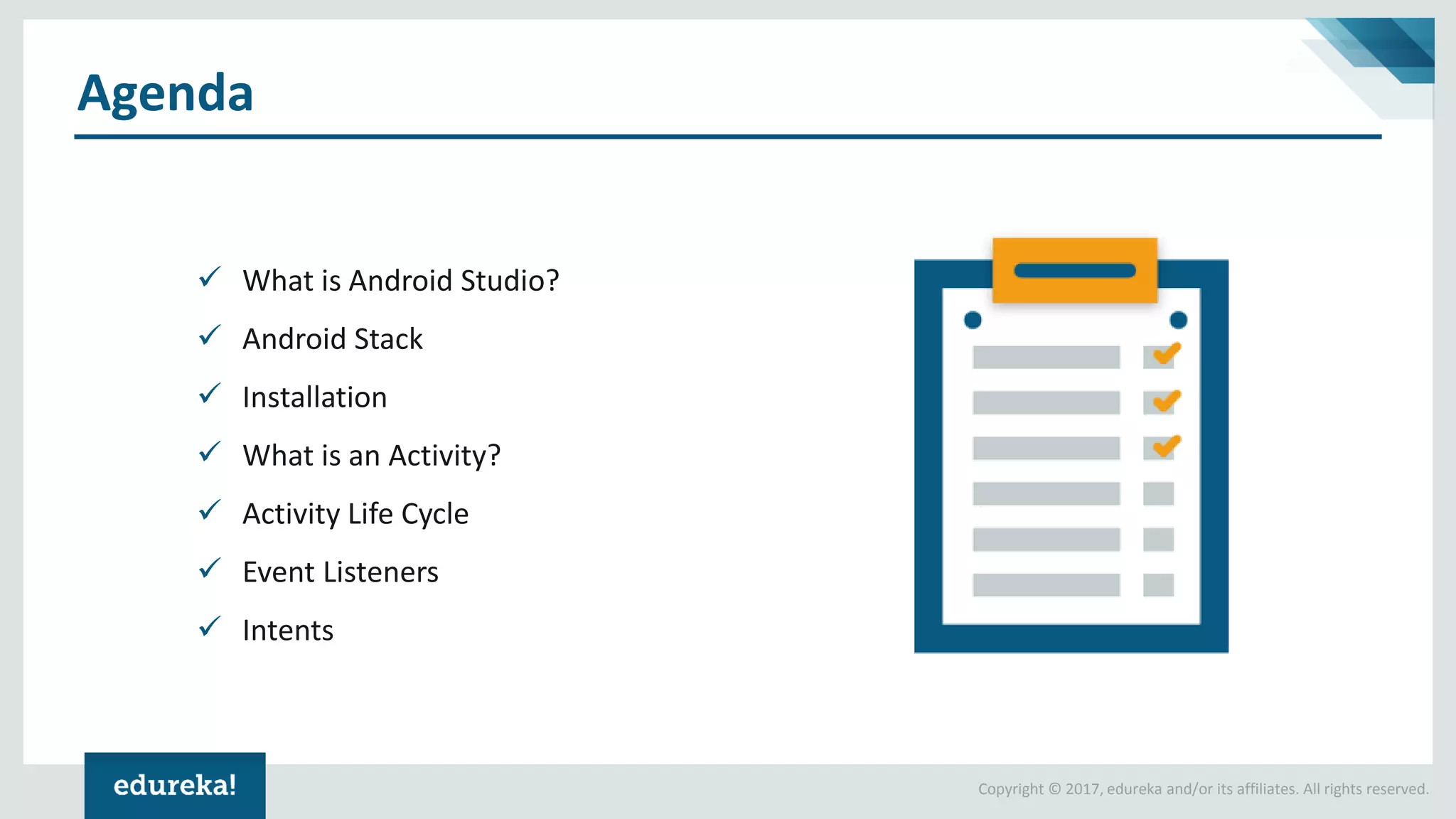 Agenda

✓ What is Android Studio?

✓ Android Stack

✓ Installation

✓ What is an Activity?

✓ Activity Life Cycle

✓ Event Listeners

✓ Intents

edureka!

Copyright © 2017, edureka and/or its affiliates. All rights reserved.